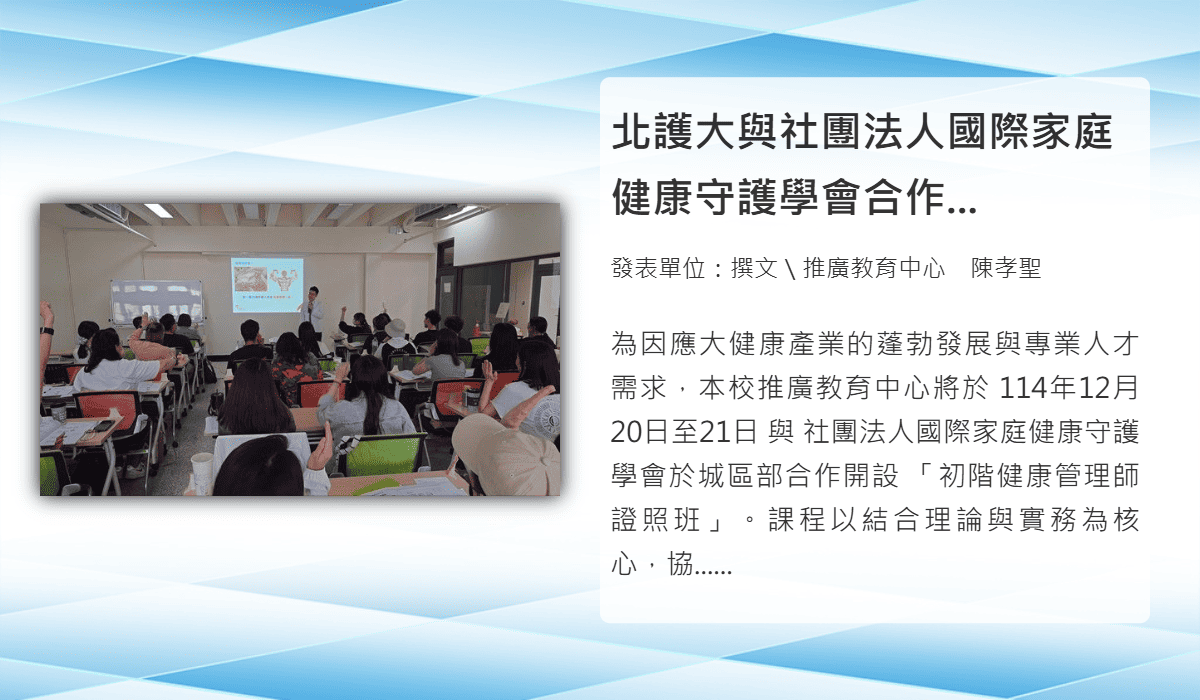 北護大與社團法人國際家庭健康守護學會合作...

發表單位：撰文 \ 推廣教育中心　陳孝聖

為因應大健康產業的蓬勃發展與專業人才需求，本校推廣教育中心將於 114年12月20日至21日 與 社團法人國際家庭健康守護學會於城區部合作開設 「初階健康管理師證照班」。課程以結合理論與實務為核心，協......